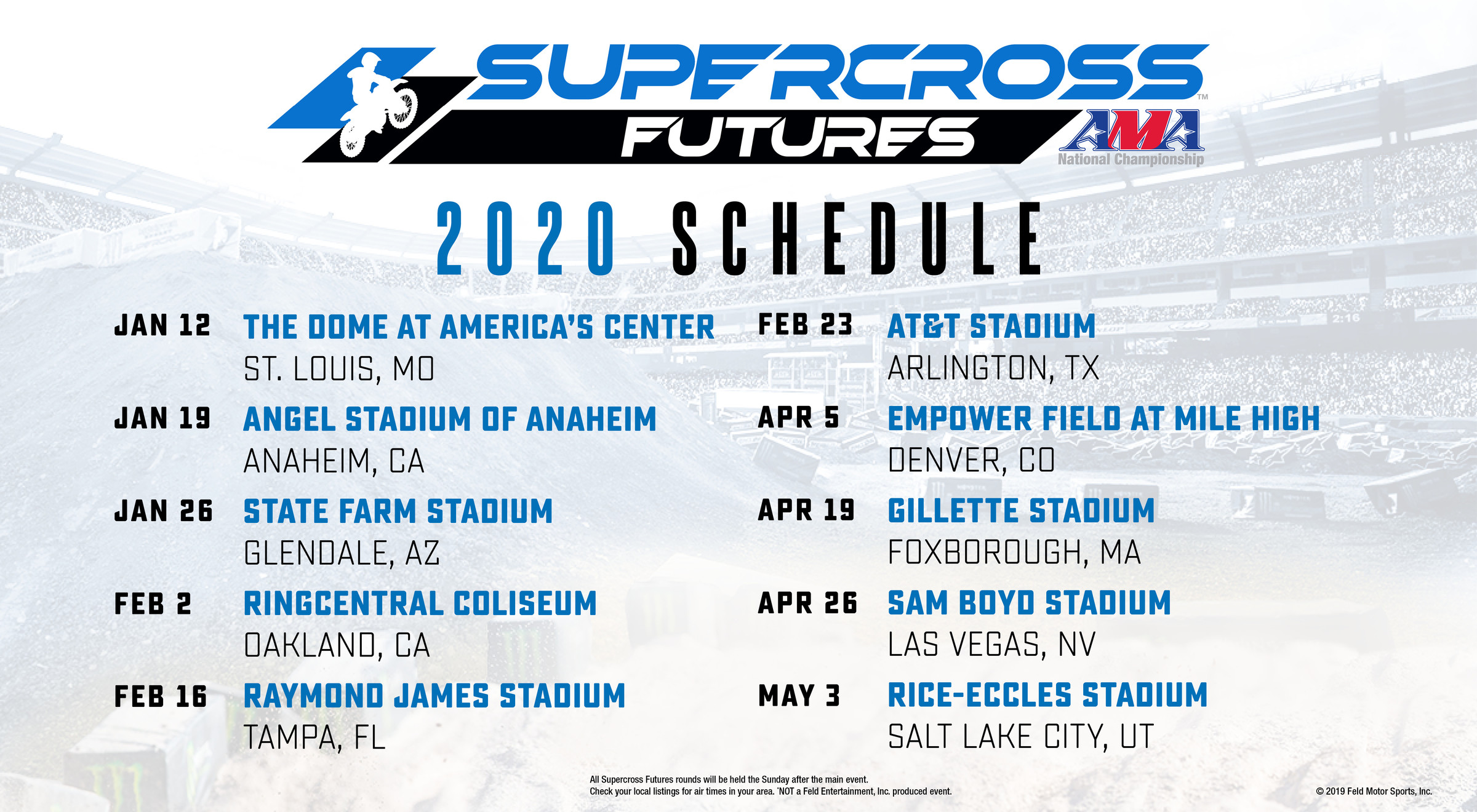 SUPERCROSS™
FUTURES
AMA
National Championship

2020 SCHEDULE

JAN 12 THE DOME AT AMERICA'S CENTER
ST. LOUIS, MO

JAN 19 ANGEL STADIUM OF ANAHEIM
ANAHEIM, CA

JAN 26 STATE FARM STADIUM
GLENDALE, AZ

FEB 2 RINGCENTRAL COLISEUM
OAKLAND, CA

FEB 16 RAYMOND JAMES STADIUM
TAMPA, FL

FEB 23 AT&T STADIUM
ARLINGTON, TX

APR 5 EMPOWER FIELD AT MILE HIGH
DENVER, CO

APR 19 GILLETTE STADIUM
FOXBOROUGH, MA

APR 26 SAM BOYD STADIUM
LAS VEGAS, NV

MAY 3 RICE-ECCLES STADIUM
SALT LAKE CITY, UT

All Supercross Futures rounds will be held the Sunday after the main event.
Check your local listings for air times in your area. *NOT a Feld Entertainment, Inc. produced event.

© 2019 Feld Motor Sports, Inc.